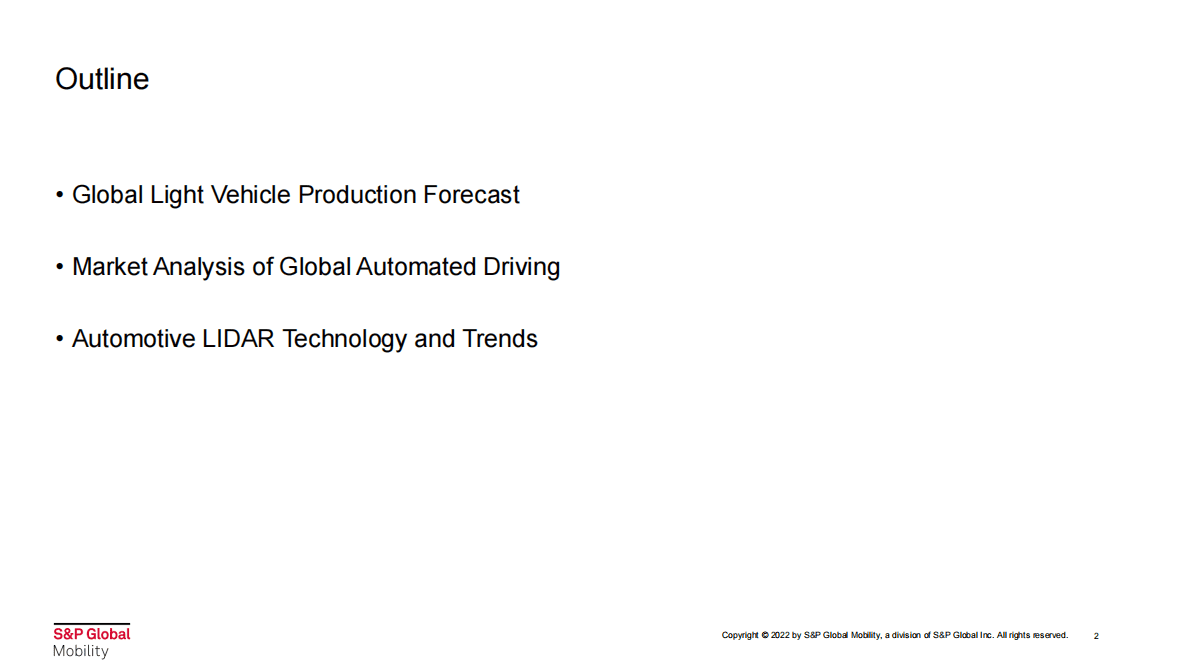 Outline

• Global Light Vehicle Production Forecast

• Market Analysis of Global Automated Driving

• Automotive LIDAR Technology and Trends

S&P Global
Mobility

Copyright © 2022 by S&P Global Mobility, a division of S&P Global Inc. All rights reserved. 2